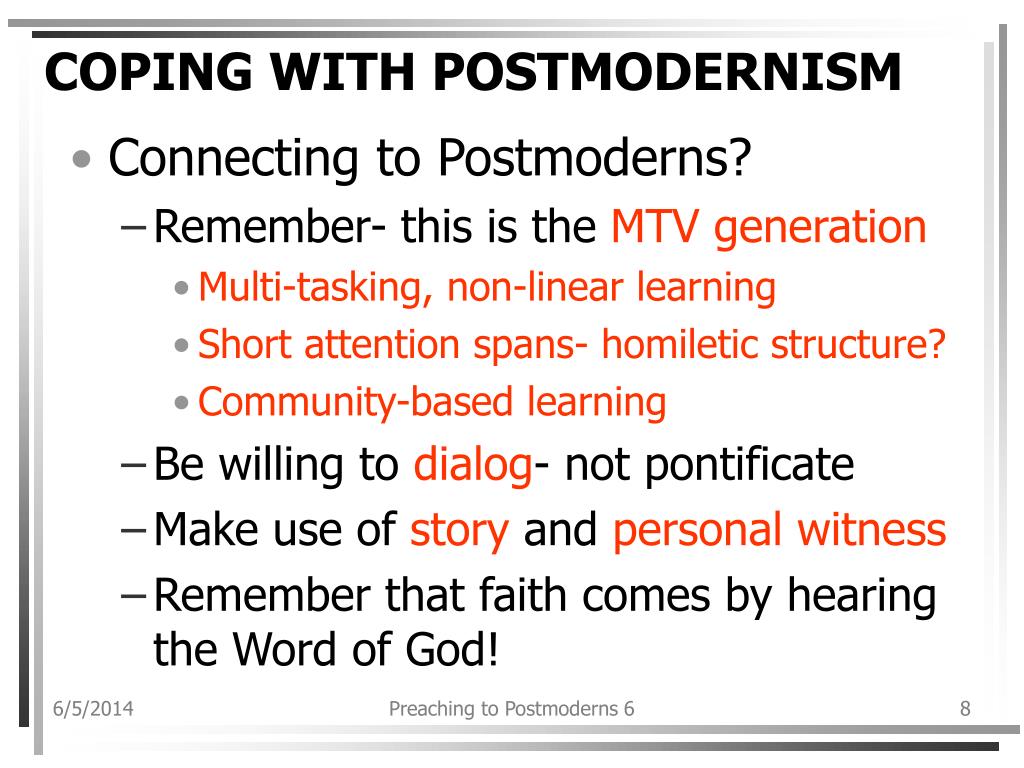 COPING WITH POSTMODERNISM

• Connecting to Postmoderns?
  – Remember- this is the MTV generation
    • Multi-tasking, non-linear learning
    • Short attention spans- homiletic structure?
    • Community-based learning
  – Be willing to dialog- not pontificate
  – Make use of story and personal witness
  – Remember that faith comes by hearing the Word of God!

6/5/2014 Preaching to Postmoderns 6 8